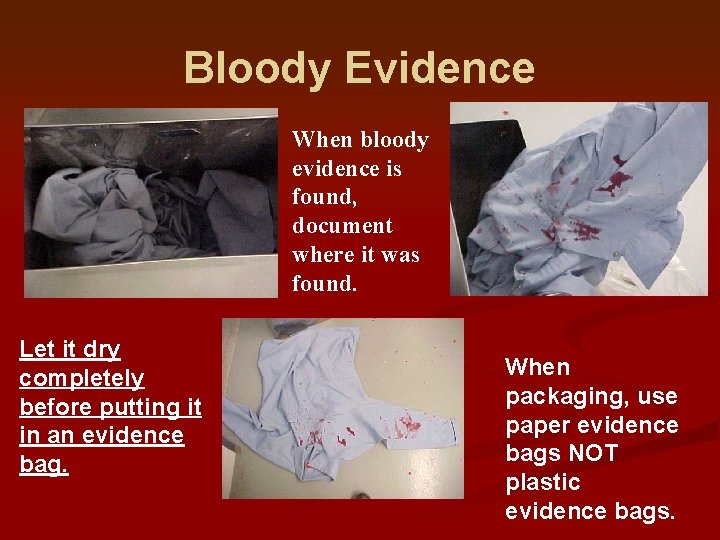 Bloody Evidence

When bloody evidence is found, document where it was found.

Let it dry completely before putting it in an evidence bag.

When packaging, use paper evidence bags NOT plastic evidence bags.